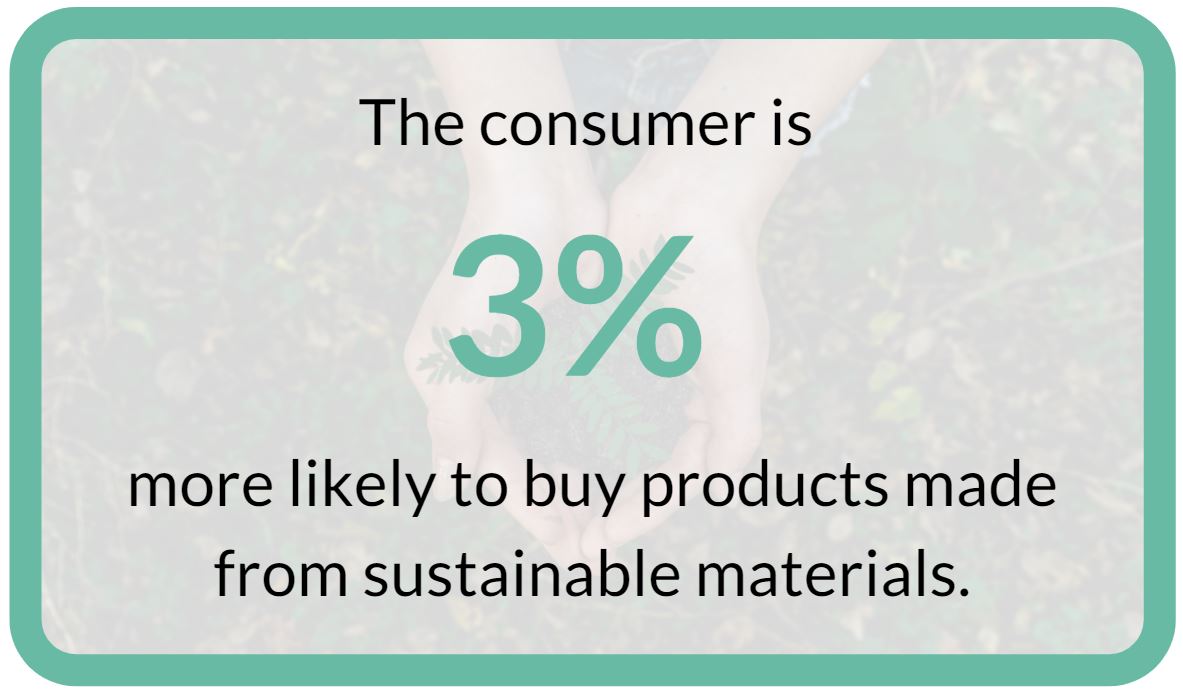 The consumer is

3%

more likely to buy products made from sustainable materials.